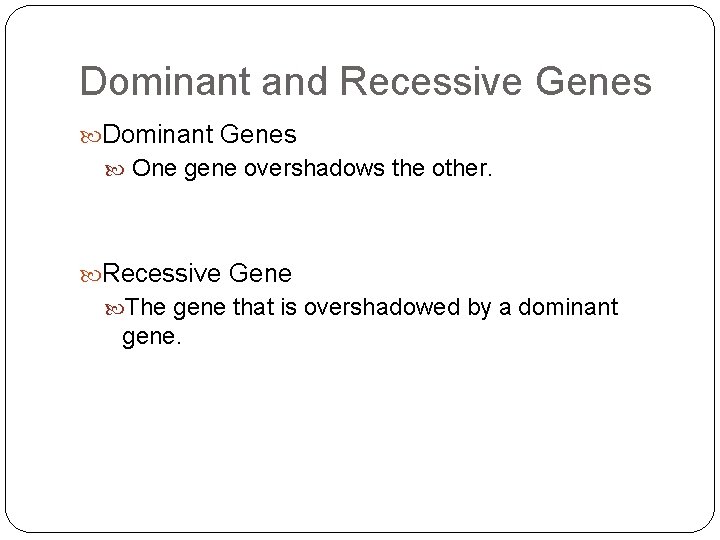 Dominant and Recessive Genes

Dominant Genes

One gene overshadows the other.

Recessive Gene

The gene that is overshadowed by a dominant gene.